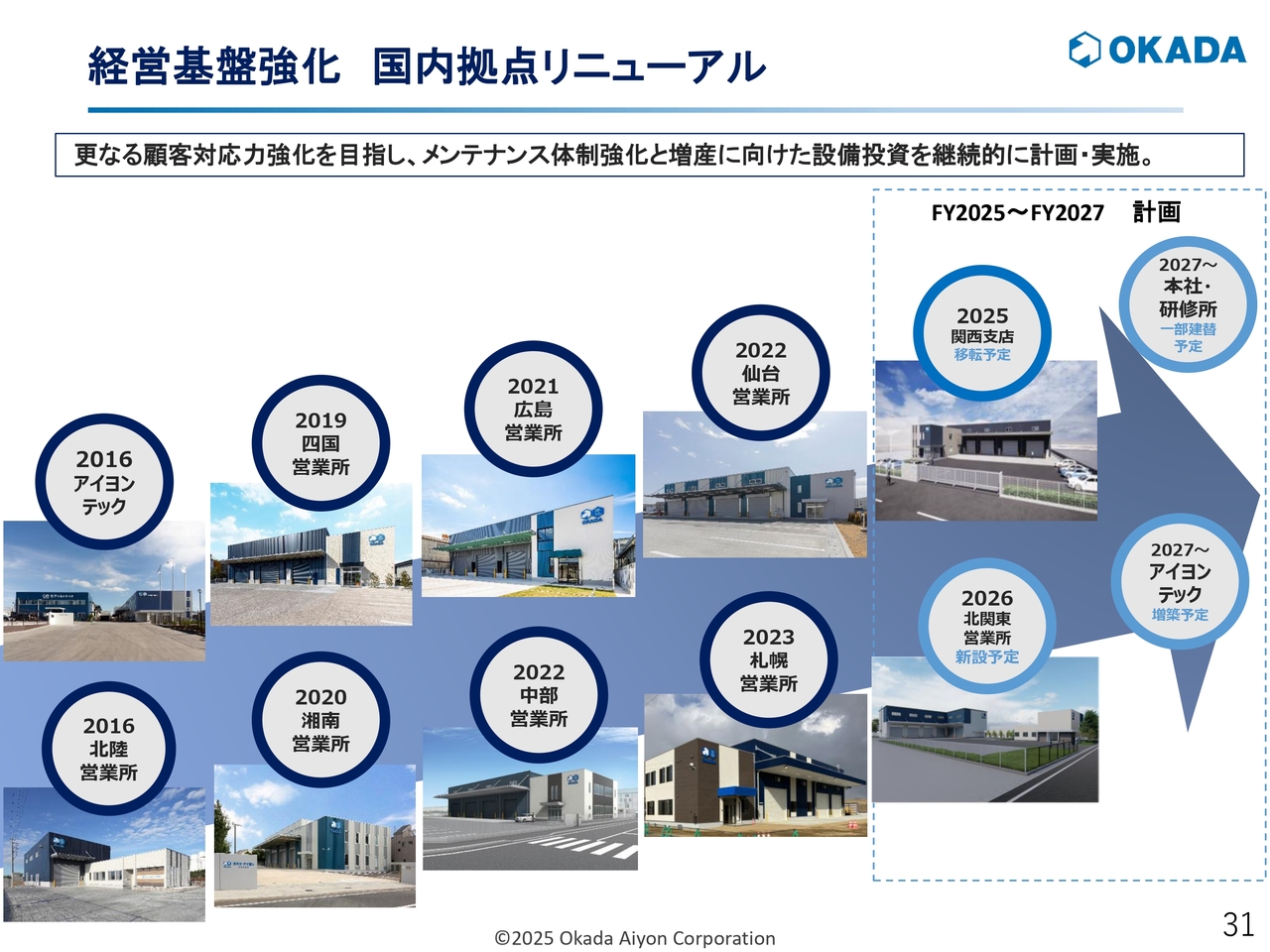 経営基盤強化　国内拠点リニューアル

OKADA

更なる顧客対応力強化を目指し、メンテナンス体制強化と増産に向けた設備投資を継続的に計画・実施。

FY2025～FY2027　計画

2016
アイヨン
テック

2016
北陸
営業所

2019
四国
営業所

2020
湘南
営業所

2021
広島
営業所

2022
中部
営業所

2022
仙台
営業所

2023
札幌
営業所

2025
関西支店
移転予定

2026
北関東
営業所
新設予定

2027～
本社・
研修所
一部建替
予定

2027～
アイヨン
テック
増築予定

©2025 Okada Aiyon Corporation

31